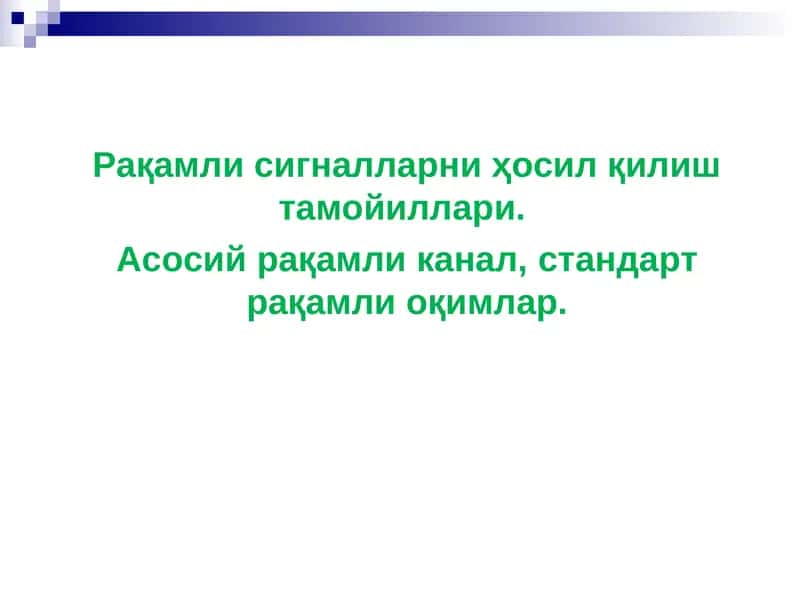 Рақамли сигналларни ҳосил қилиш тамойиллари.

Асосий рақамли канал, стандарт рақамли оқимлар.